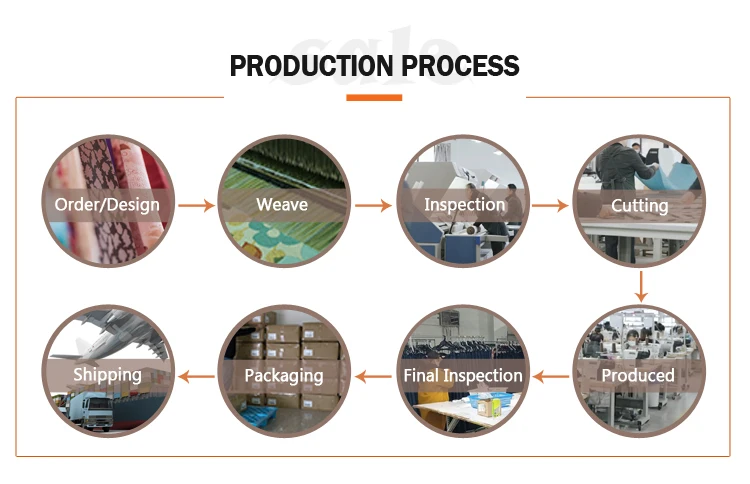 sale

PRODUCTION PROCESS

Order/Design

Weave

Inspection

Cutting

Produced

Final Inspection

Packaging

Shipping